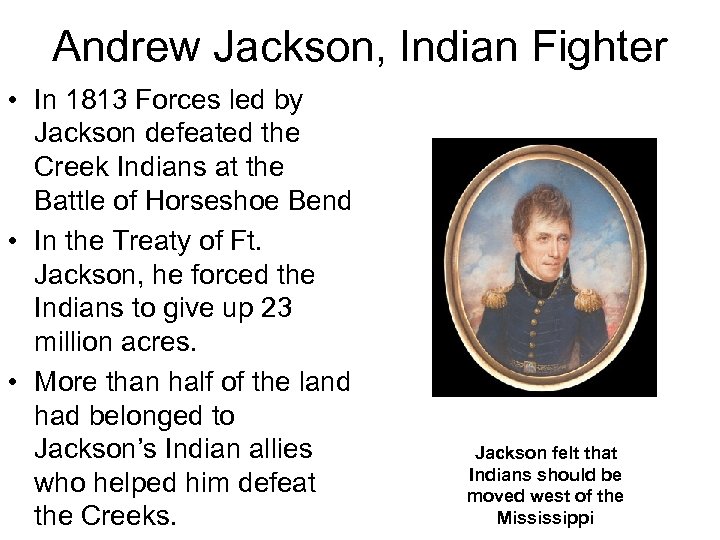 Andrew Jackson, Indian Fighter

• In 1813 Forces led by Jackson defeated the Creek Indians at the Battle of Horseshoe Bend
• In the Treaty of Ft. Jackson, he forced the Indians to give up 23 million acres.
• More than half of the land had belonged to Jackson's Indian allies who helped him defeat the Creeks.

Jackson felt that Indians should be moved west of the Mississippi